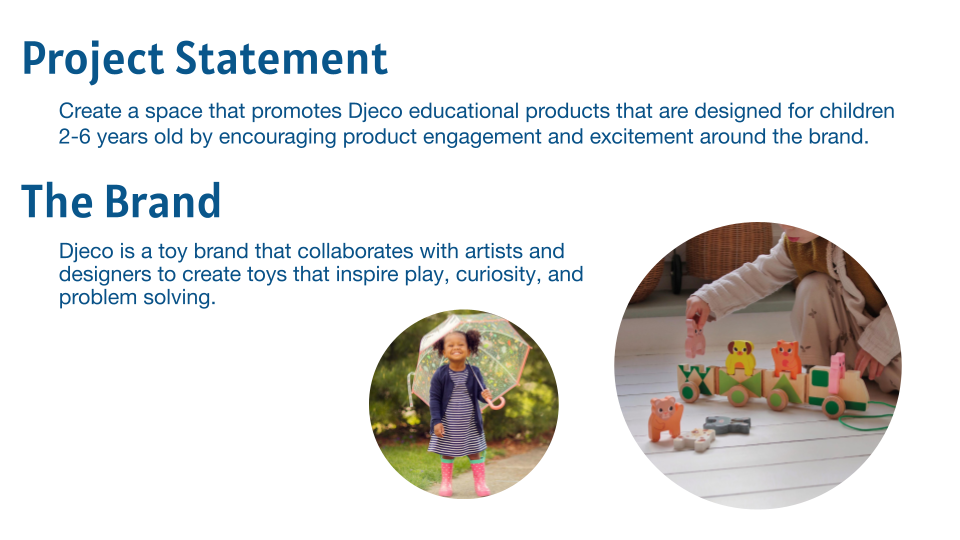 Project Statement

Create a space that promotes Djeco educational products that are designed for children 2-6 years old by encouraging product engagement and excitement around the brand.

The Brand

Djeco is a toy brand that collaborates with artists and designers to create toys that inspire play, curiosity, and problem solving.